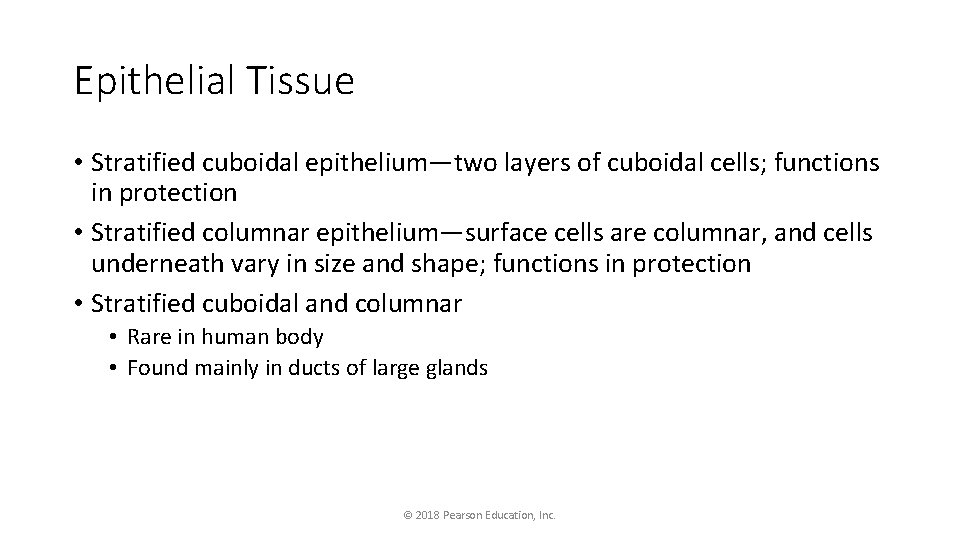 Epithelial Tissue

• Stratified cuboidal epithelium—two layers of cuboidal cells; functions in protection
• Stratified columnar epithelium—surface cells are columnar, and cells underneath vary in size and shape; functions in protection
• Stratified cuboidal and columnar
  • Rare in human body
  • Found mainly in ducts of large glands

© 2018 Pearson Education, Inc.